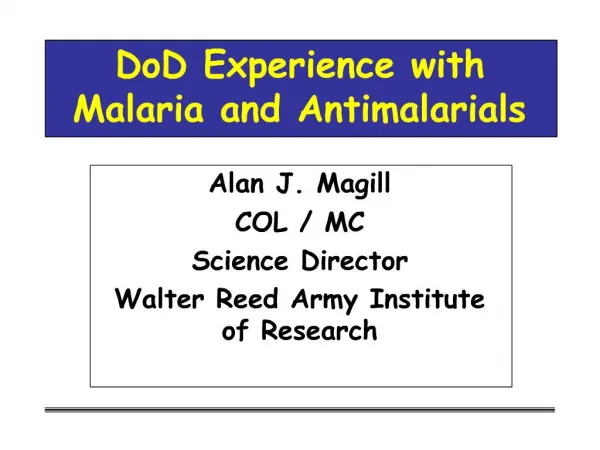 DoD Experience with Malaria and Antimalarials

Alan J. Magill

COL / MC

Science Director

Walter Reed Army Institute of Research